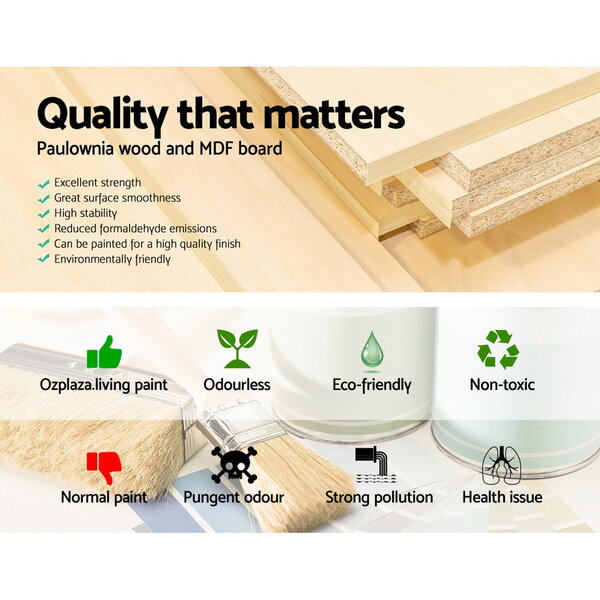 Quality that matters

Paulownia wood and MDF board

Excellent strength
Great surface smoothness
High stability
Reduced formaldehyde emissions
Can be painted for a high quality finish
Environmentally friendly

Ozplaza.living paint
Odourless
Eco-friendly
Non-toxic

Normal paint
Pungent odour
Strong pollution
Health issue